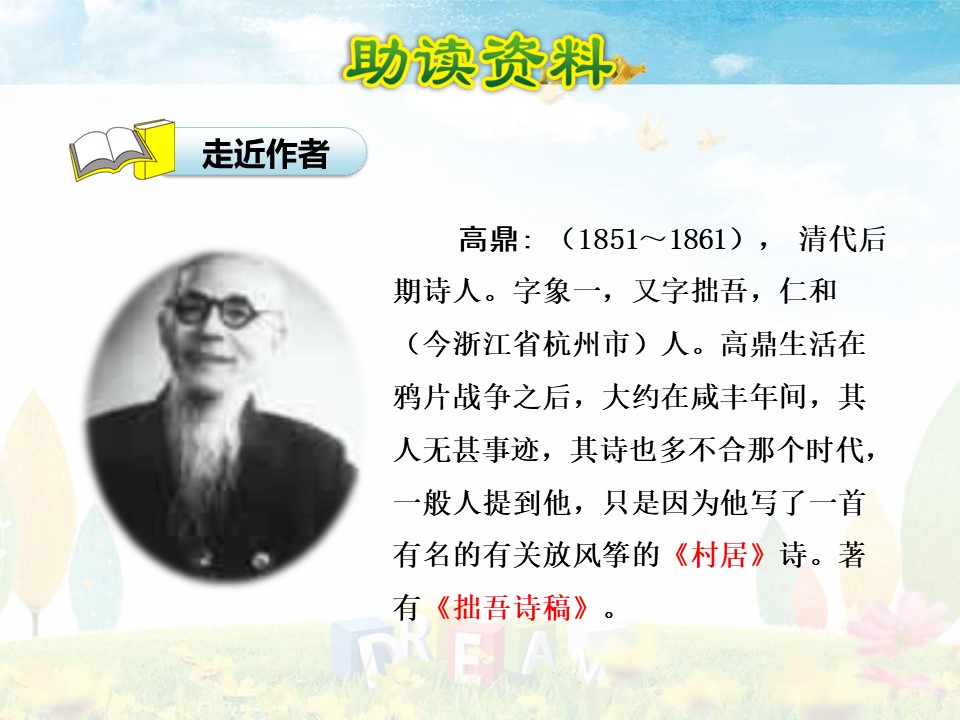 助读资料

走近作者

高鼎：（1851～1861）， 清代后期诗人。字象一，又字拙吾，仁和（今浙江省杭州市）人。高鼎生活在鸦片战争之后，大约在咸丰年间，其人无甚事迹，其诗也多不合那个时代，一般人提到他，只是因为他写了一首有名的有关放风筝的《村居》诗。著有《拙吾诗稿》。

DREAM